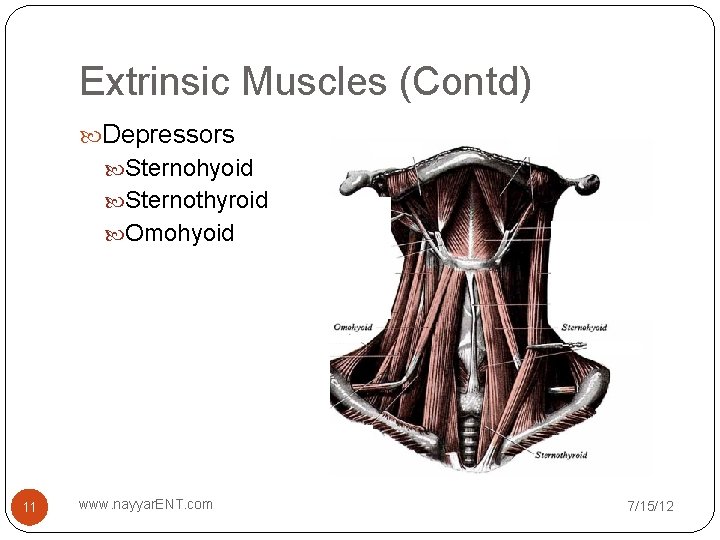 Extrinsic Muscles (Contd)

Depressors

Sternohyoid

Sternothyroid

Omohyoid

Omohyoid

Sternohyoid

Sternothyroid

11

www.nayyarENT.com

7/15/12